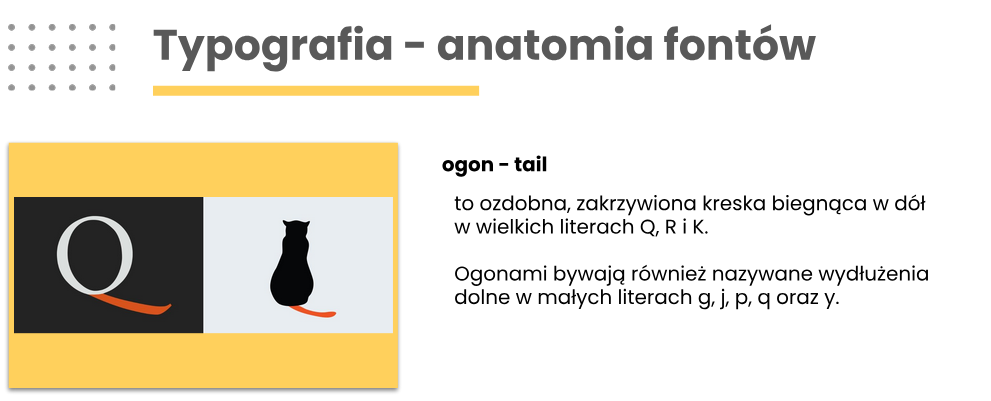 Typografia - anatomia fontów

Q

ogon - tail

to ozdobna, zakrzywiona kreska biegnąca w dół w wielkich literach Q, R i K.

Ogonami bywają również nazywane wydłużenia dolne w małych literach g, j, p, q oraz y.